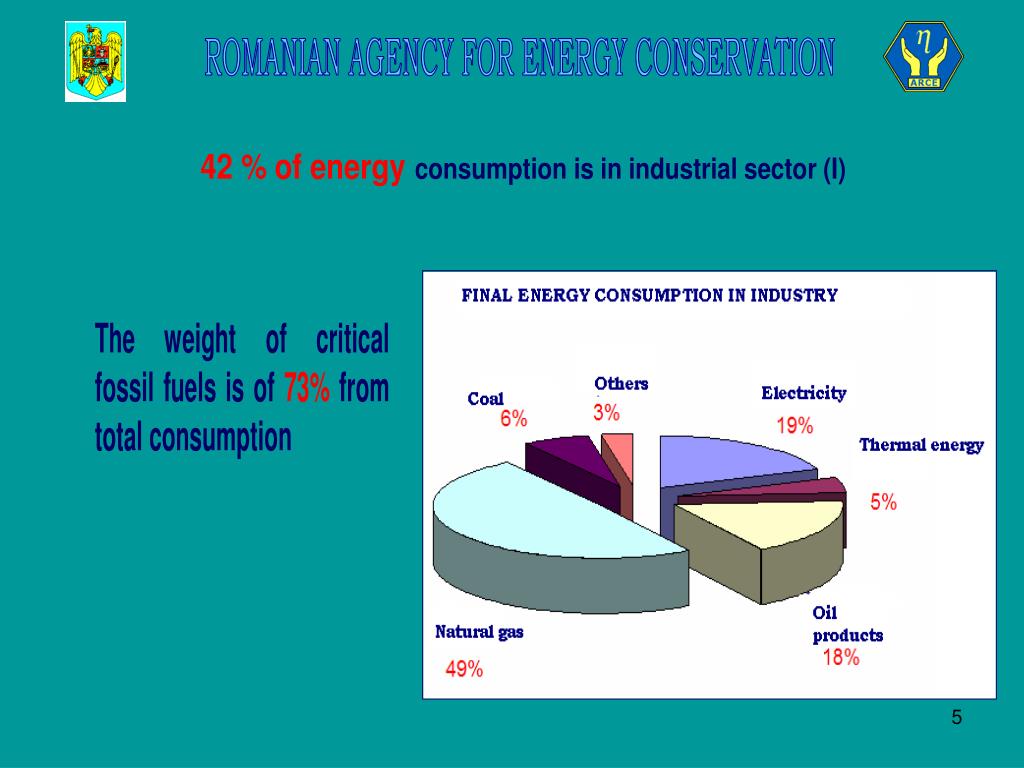 ROMANIAN AGENCY FOR ENERGY CONSERVATION

$\eta$
ARCE

42 % of energy consumption is in industrial sector (I)

The weight of critical fossil fuels is of 73% from total consumption

FINAL ENERGY CONSUMPTION IN INDUSTRY

Coal
6%

Others
3%

Electricity
19%

Thermal energy
5%

Oil products
18%

Natural gas
49%

5